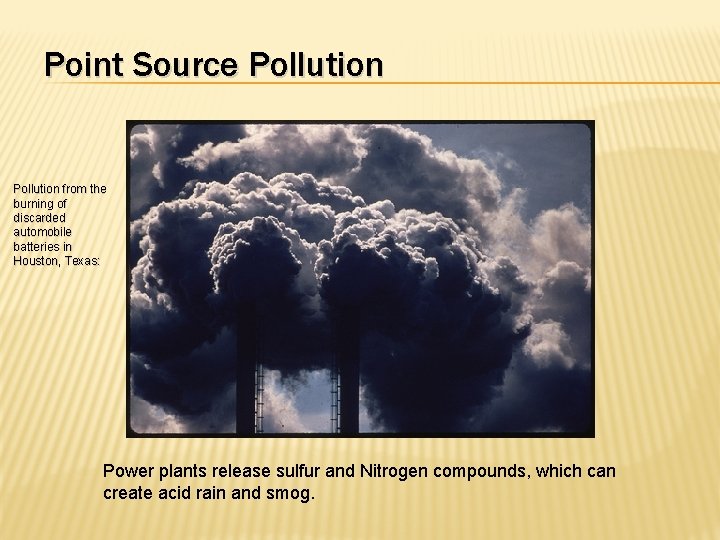 Point Source Pollution

Pollution from the burning of discarded automobile batteries in Houston, Texas:

Power plants release sulfur and Nitrogen compounds, which can create acid rain and smog.